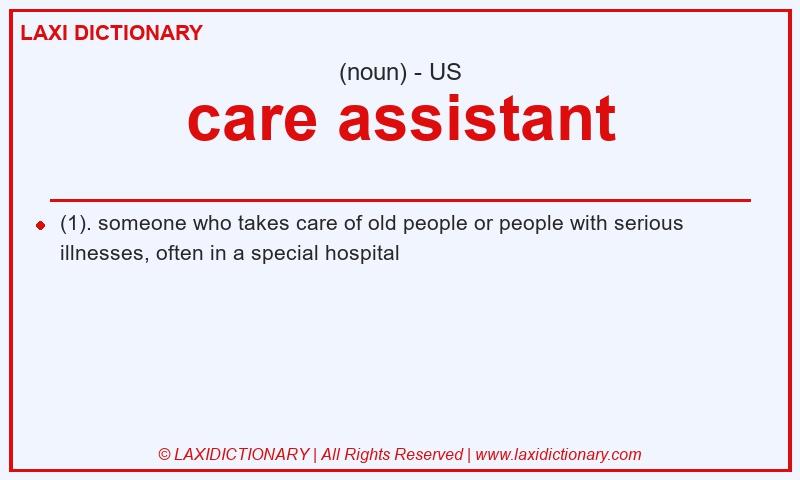 LAXI DICTIONARY

(noun) - US

care assistant

(1). someone who takes care of old people or people with serious illnesses, often in a special hospital

© LAXIDICTIONARY | All Rights Reserved | www.laxidictionary.com